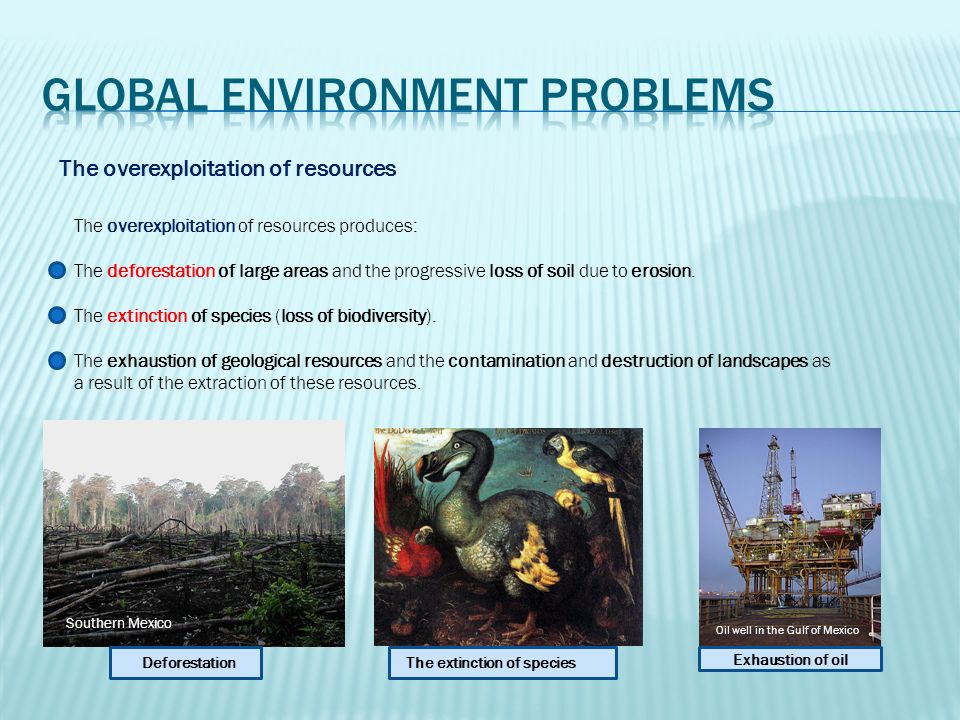 GLOBAL ENVIRONMENT PROBLEMS

The overexploitation of resources

The overexploitation of resources produces:

The deforestation of large areas and the progressive loss of soil due to erosion.

The extinction of species (loss of biodiversity).

The exhaustion of geological resources and the contamination and destruction of landscapes as a result of the extraction of these resources.

Southern Mexico

Deforestation

The extinction of species

Oil well in the Gulf of Mexico

Exhaustion of oil